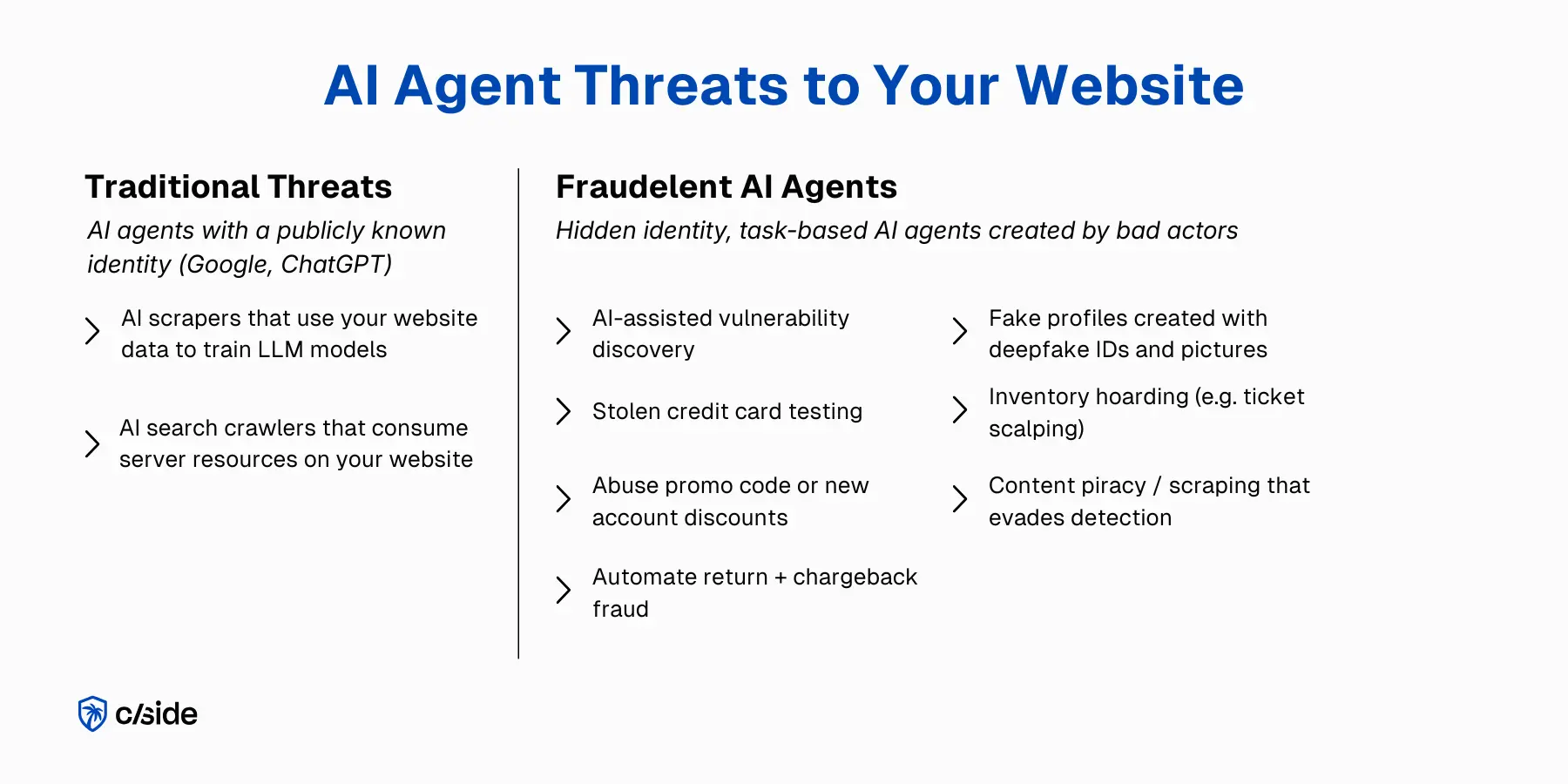 AI Agent Threats to Your Website

Traditional Threats

AI agents with a publicly known identity (Google, ChatGPT)

AI scrapers that use your website data to train LLM models

AI search crawlers that consume server resources on your website

Fraudelent AI Agents

Hidden identity, task-based AI agents created by bad actors

AI-assisted vulnerability discovery

Stolen credit card testing

Abuse promo code or new account discounts

Automate return + chargeback fraud

Fake profiles created with deepfake IDs and pictures

Inventory hoarding (e.g. ticket scalping)

Content piracy / scraping that evades detection

c/side